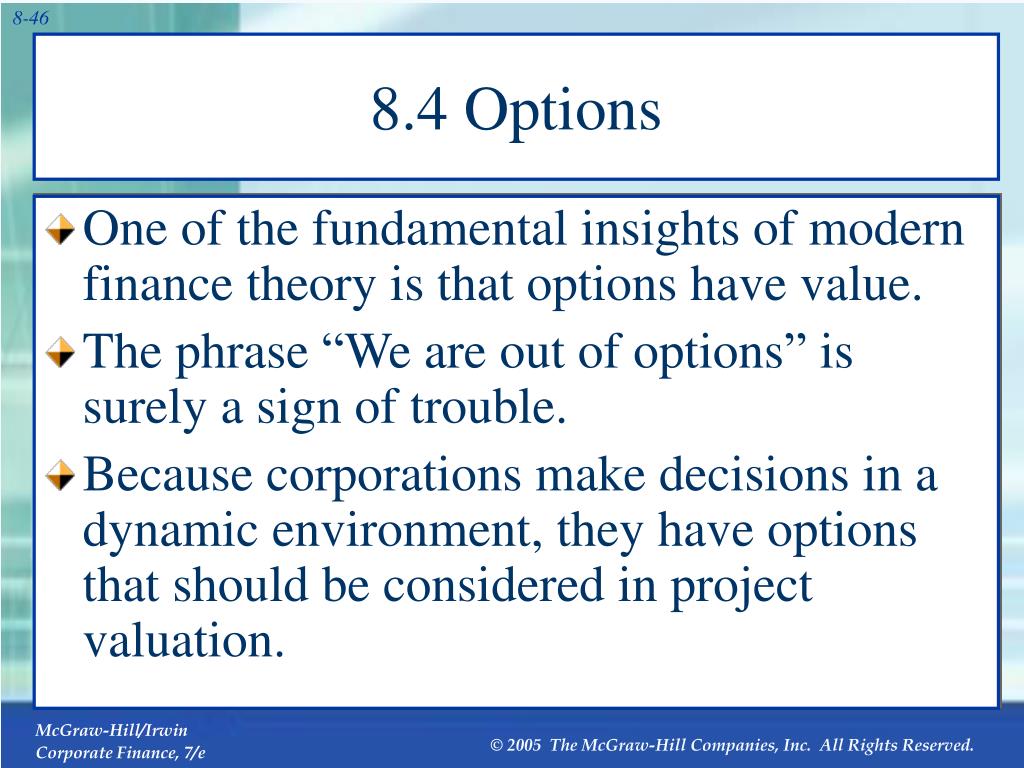 8-46

8.4 Options

One of the fundamental insights of modern finance theory is that options have value.

The phrase “We are out of options” is surely a sign of trouble.

Because corporations make decisions in a dynamic environment, they have options that should be considered in project valuation.

McGraw-Hill/Irwin
Corporate Finance, 7/e

© 2005 The McGraw-Hill Companies, Inc. All Rights Reserved.